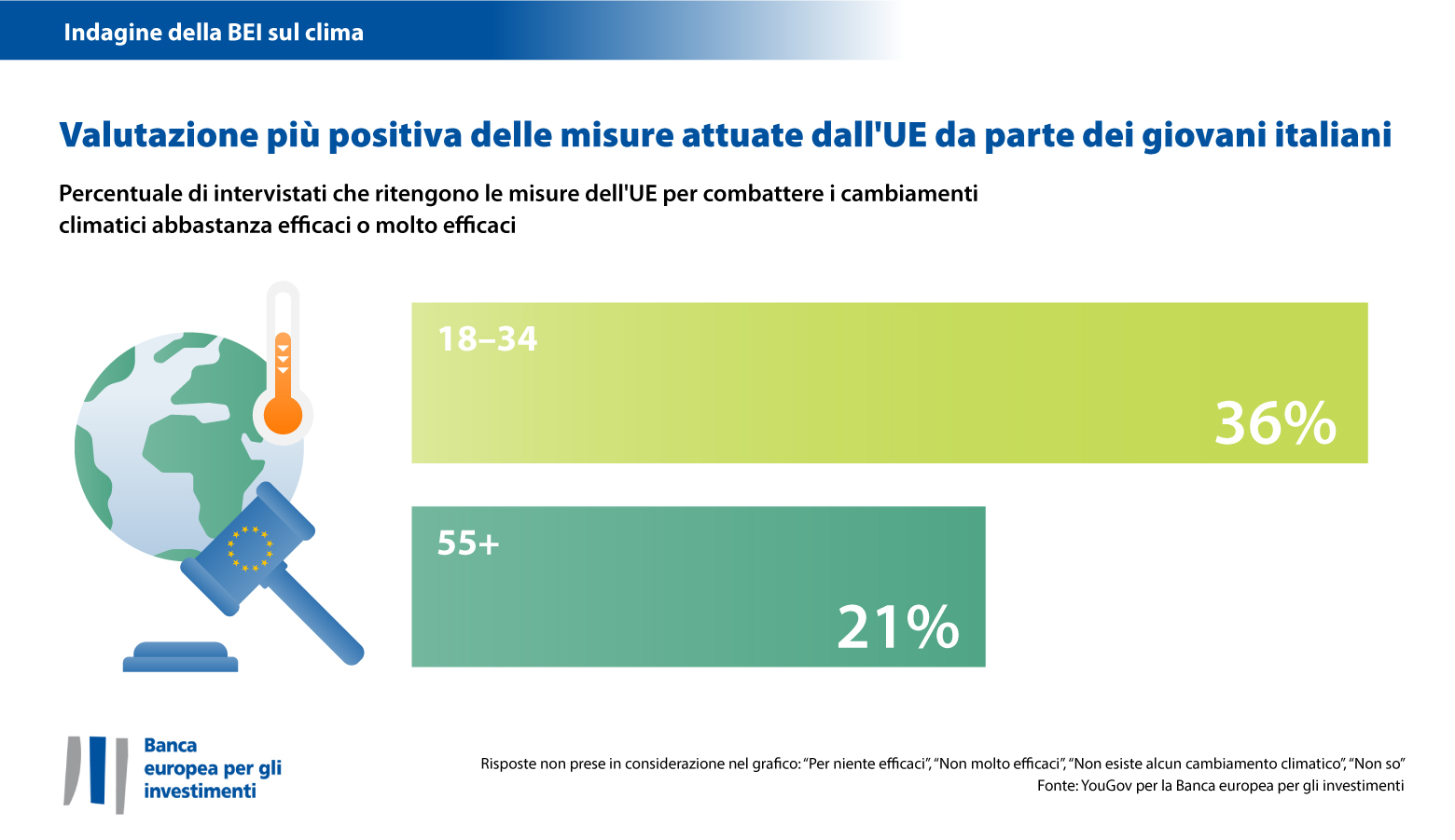 Indagine della BEI sul clima

Valutazione più positiva delle misure attuate dall'UE da parte dei giovani italiani

Percentuale di intervistati che ritengono le misure dell'UE per combattere i cambiamenti climatici abbastanza efficaci o molto efficaci

18–34

36%

55+

21%

Banca europea per gli investimenti

Risposte non prese in considerazione nel grafico: "Per niente efficaci", "Non molto efficaci", "Non esiste alcun cambiamento climatico", "Non so"
Fonte: YouGov per la Banca europea per gli investimenti